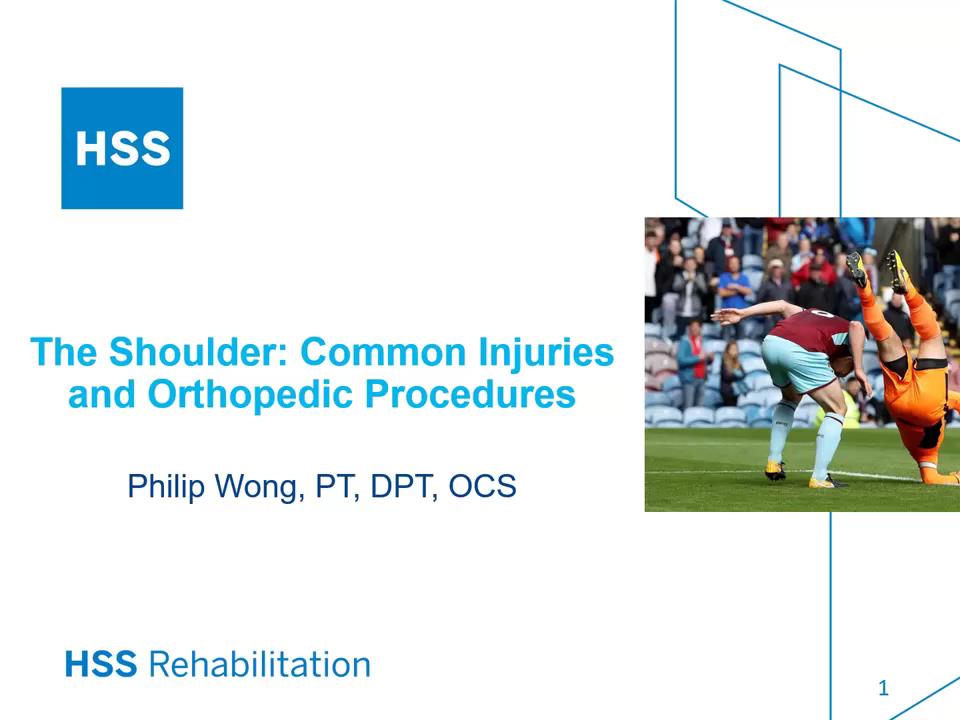 HSS

The Shoulder: Common Injuries and Orthopedic Procedures

Philip Wong, PT, DPT, OCS

HSS Rehabilitation

1